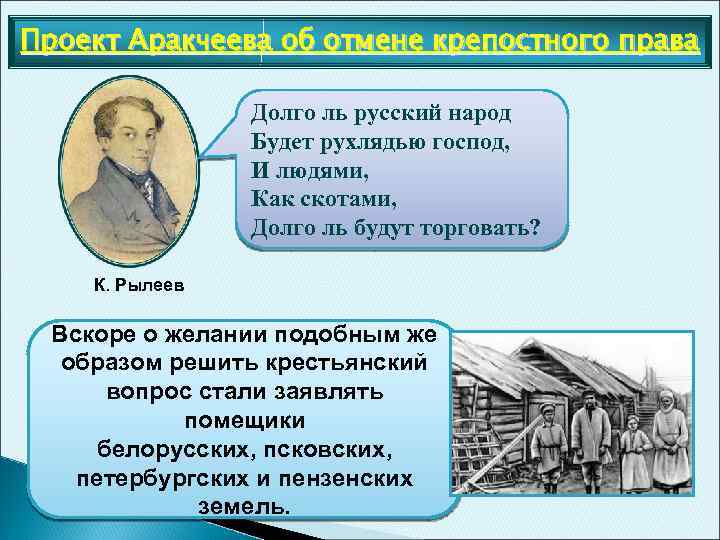 Проект Аракчеева об отмене крепостного права

Долго ль русский народ
Будет рухлядью господ,
И людями,
Как скотами,
Долго ль будут торговать?

К. Рылеев

Вскоре о желании подобным же образом решить крестьянский вопрос стали заявлять помещики белорусских, псковских, петербургских и пензенских земель.